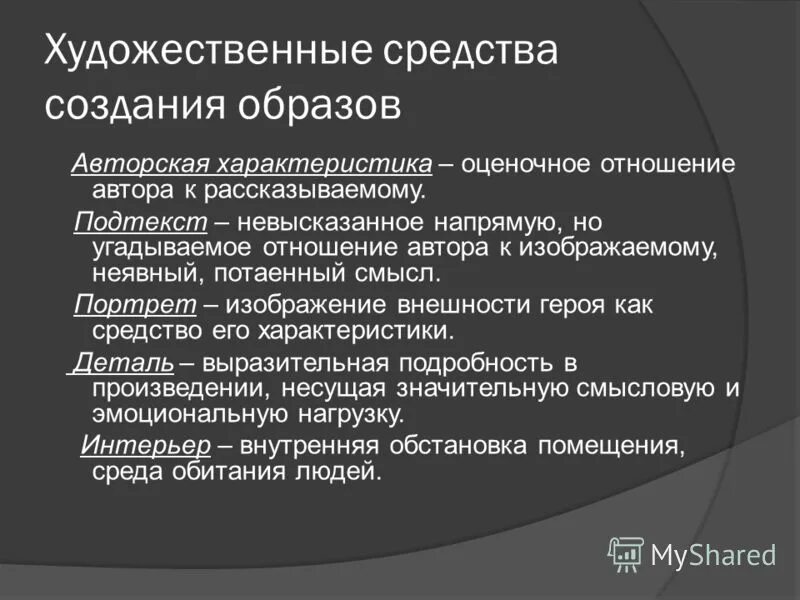 Художественные средства создания образов

Авторская характеристика – оценочное отношение автора к рассказываемому.

Подтекст – невысказанное напрямую, но угадываемое отношение автора к изображаемому, неявный, потаенный смысл.

Портрет – изображение внешности героя как средство его характеристики.

Деталь – выразительная подробность в произведении, несущая значительную смысловую и эмоциональную нагрузку.

Интерьер – внутренняя обстановка помещения, среда обитания людей.

MyShared